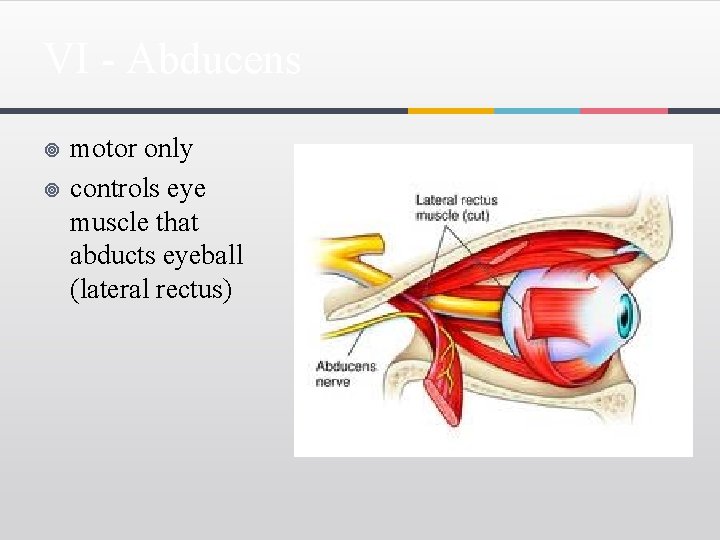 VI - Abducens

motor only

controls eye muscle that abducts eyeball (lateral rectus)

Lateral rectus muscle (cut)

Abducens nerve